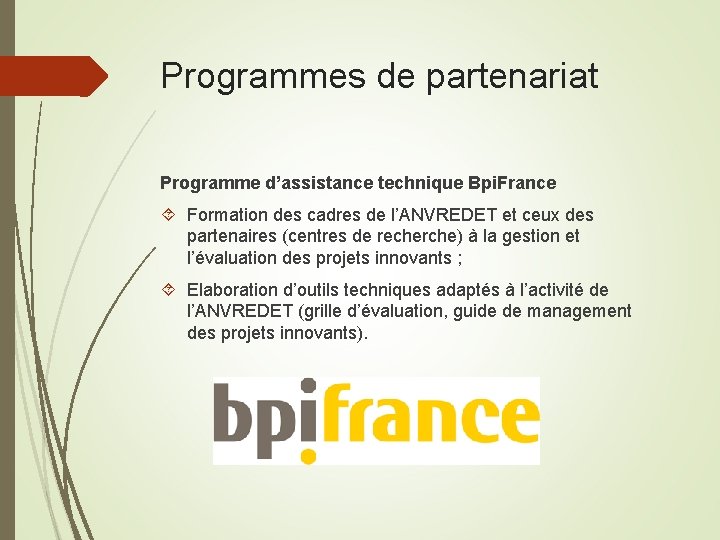 Programmes de partenariat

Programme d’assistance technique BpiFrance

Formation des cadres de l’ANVREDET et ceux des partenaires (centres de recherche) à la gestion et l’évaluation des projets innovants ;

Elaboration d’outils techniques adaptés à l’activité de l’ANVREDET (grille d’évaluation, guide de management des projets innovants).

bpifrance